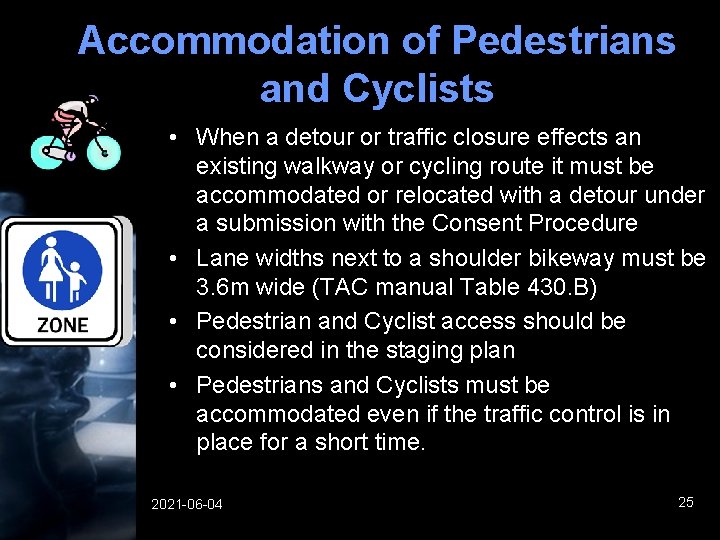 Accommodation of Pedestrians and Cyclists

ZONE

• When a detour or traffic closure effects an existing walkway or cycling route it must be accommodated or relocated with a detour under a submission with the Consent Procedure
• Lane widths next to a shoulder bikeway must be 3.6m wide (TAC manual Table 430.B)
• Pedestrian and Cyclist access should be considered in the staging plan
• Pedestrians and Cyclists must be accommodated even if the traffic control is in place for a short time.

2021-06-04

25